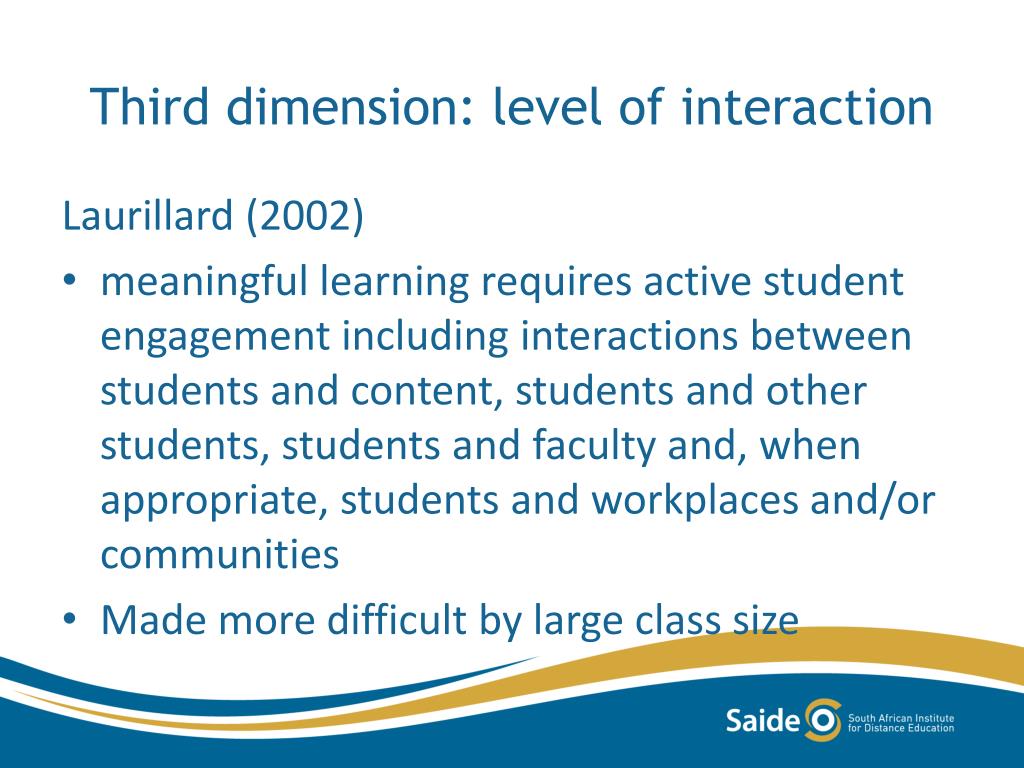 Third dimension: level of interaction

Laurillard (2002)

• meaningful learning requires active student engagement including interactions between students and content, students and other students, students and faculty and, when appropriate, students and workplaces and/or communities

• Made more difficult by large class size

Saide South African Institute for Distance Education